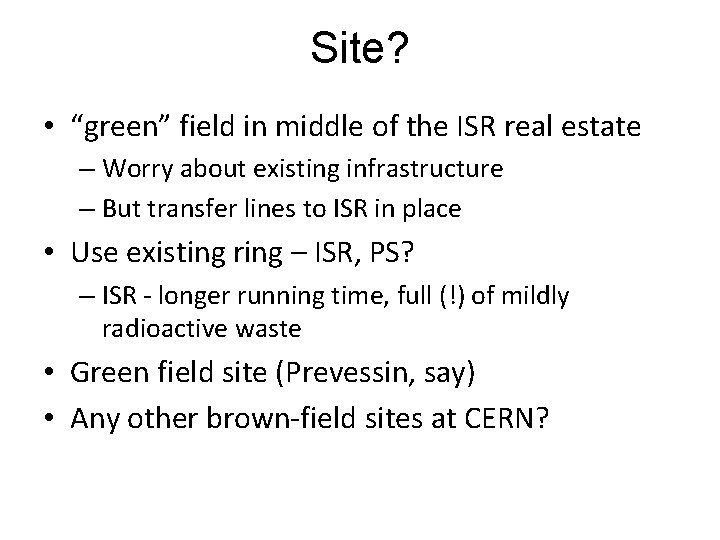 Site?

• “green” field in middle of the ISR real estate
 – Worry about existing infrastructure
 – But transfer lines to ISR in place
• Use existing ring – ISR, PS?
 – ISR - longer running time, full (!) of mildly radioactive waste
• Green field site (Prevessin, say)
• Any other brown-field sites at CERN?